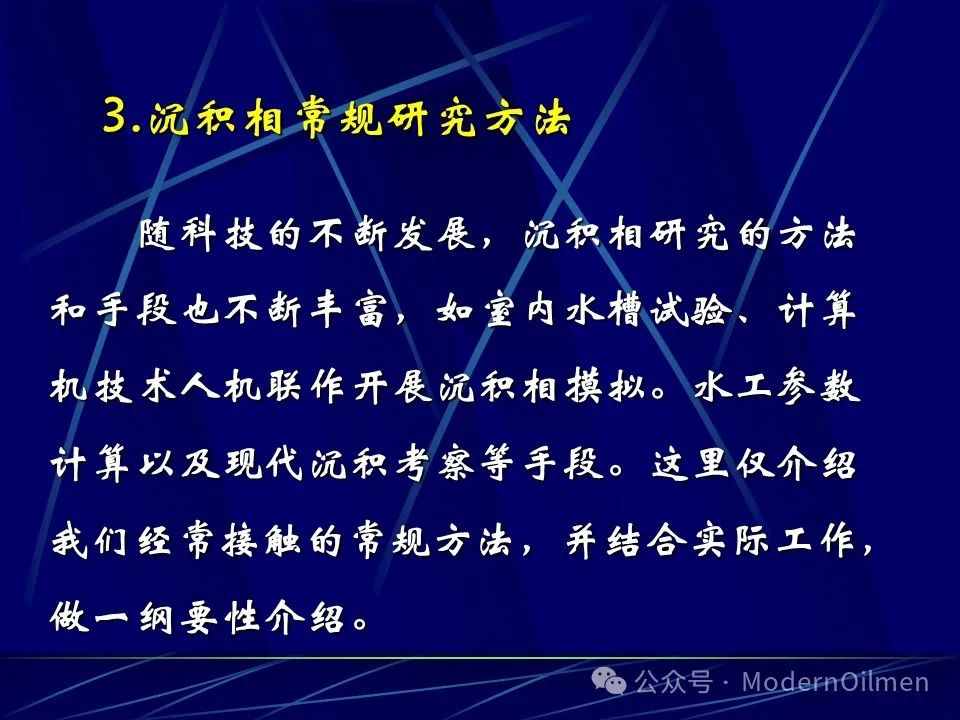 3.沉积相常规研究方法

随科技的不断发展，沉积相研究的方法和手段也不断丰富，如室内水槽试验、计算机技术人机联作开展沉积相摸拟。水工参数计算以及现代沉积考察等手段。这里仅介绍我们经常接触的常规方法，并结合实际工作，做一纲要性介绍。

公众号 · ModernOilmen